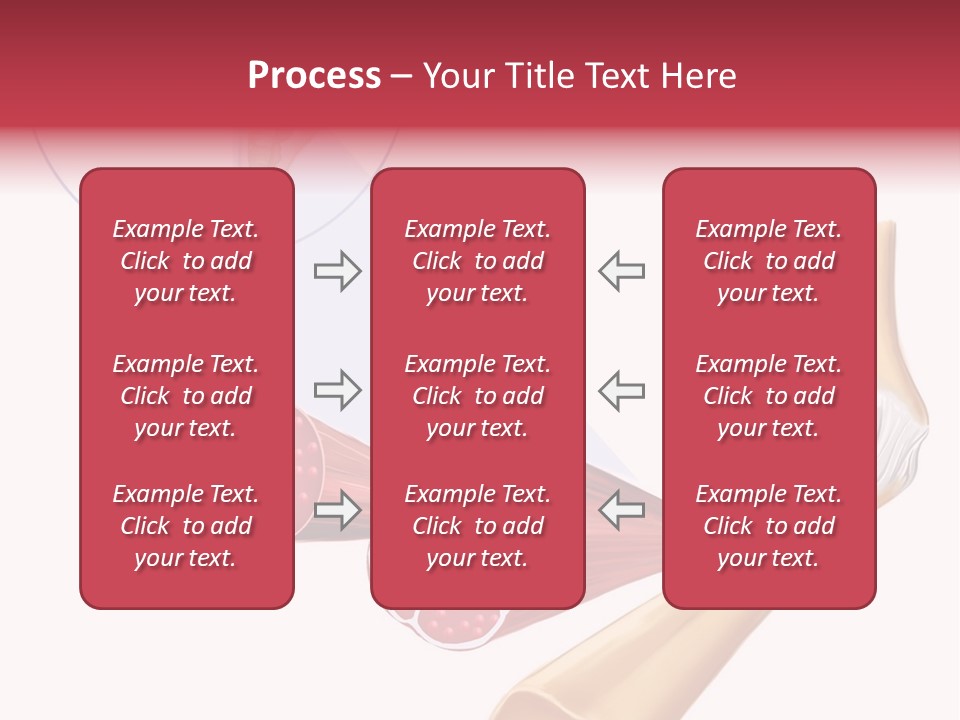 Process – Your Title Text Here

Example Text. Click to add your text.

Example Text. Click to add your text.

Example Text. Click to add your text.

Example Text. Click to add your text.

Example Text. Click to add your text.

Example Text. Click to add your text.

Example Text. Click to add your text.

Example Text. Click to add your text.

Example Text. Click to add your text.